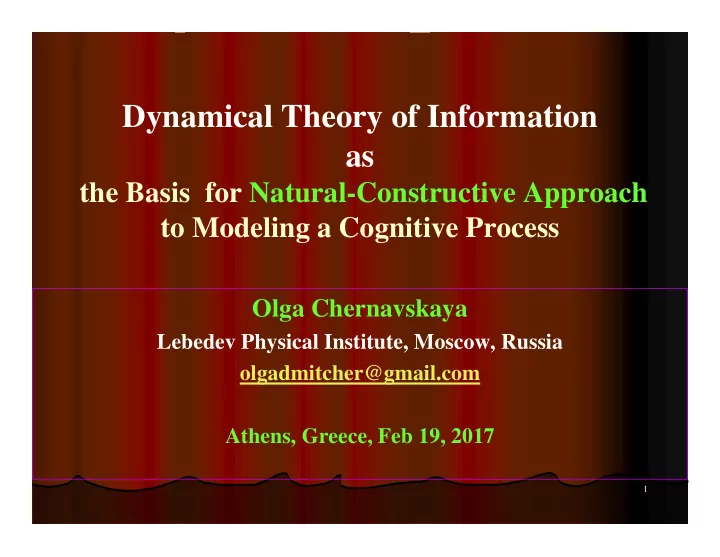 Dynamical Theory of Information
as
the Basis for Natural-Constructive Approach
to Modeling a Cognitive Process

Olga Chernavskaya
Lebedev Physical Institute, Moscow, Russia
olgadmitcher@gmail.com

Athens, Greece, Feb 19, 2017

1